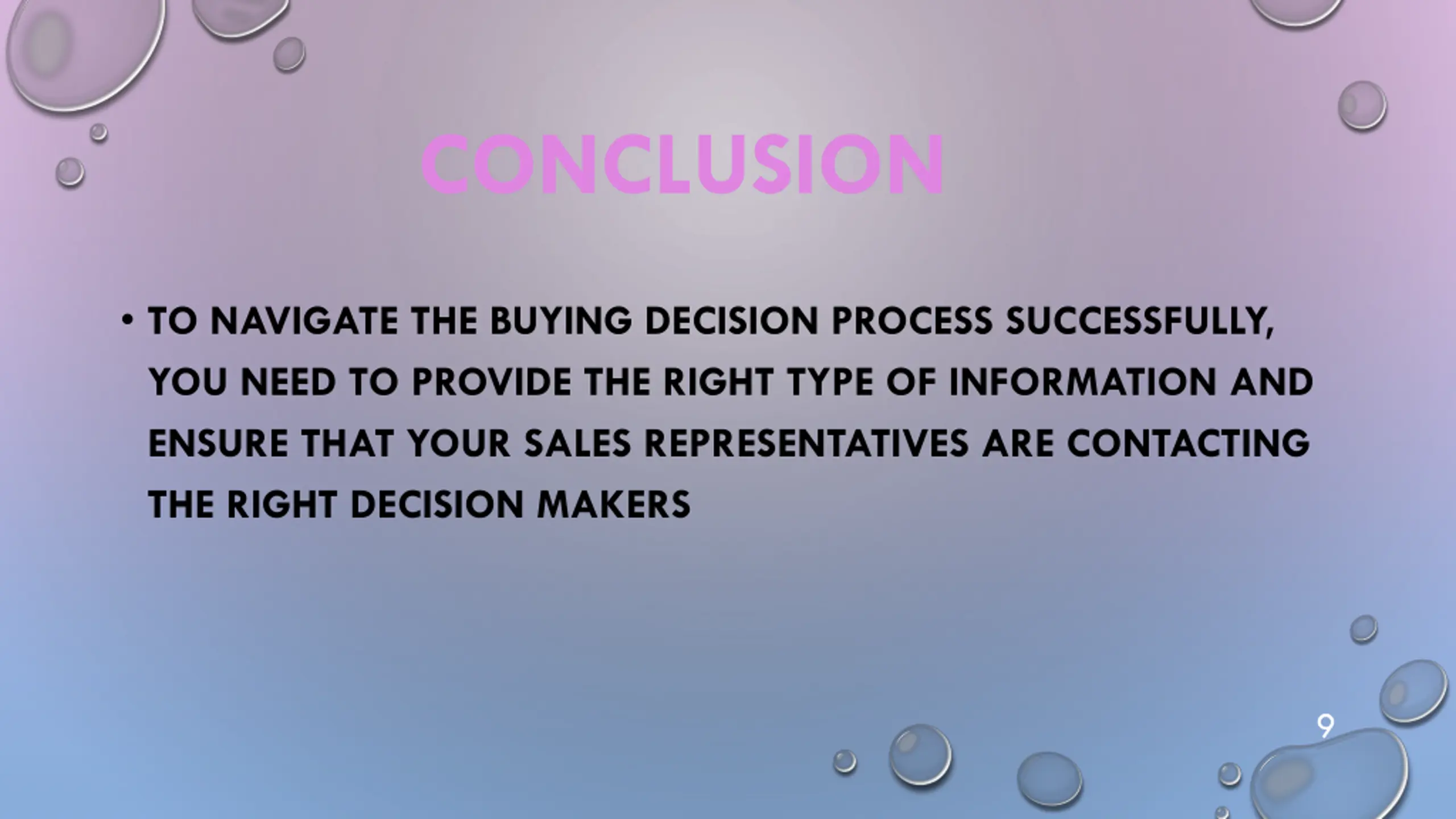 CONCLUSION

• TO NAVIGATE THE BUYING DECISION PROCESS SUCCESSFULLY, YOU NEED TO PROVIDE THE RIGHT TYPE OF INFORMATION AND ENSURE THAT YOUR SALES REPRESENTATIVES ARE CONTACTING THE RIGHT DECISION MAKERS

9